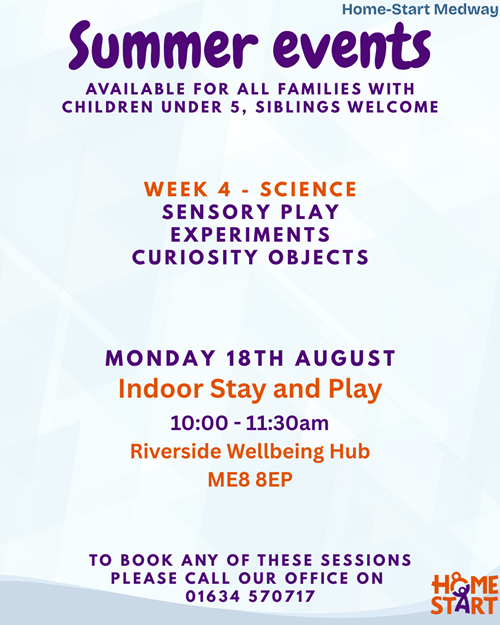 Home-Start Medway

Summer events

AVAILABLE FOR ALL FAMILIES WITH CHILDREN UNDER 5, SIBLINGS WELCOME

WEEK 4 - SCIENCE
SENSORY PLAY
EXPERIMENTS
CURIOSITY OBJECTS

MONDAY 18TH AUGUST
Indoor Stay and Play
10:00 - 11:30am
Riverside Wellbeing Hub
ME8 8EP

TO BOOK ANY OF THESE SESSIONS PLEASE CALL OUR OFFICE ON 01634 570717

HOME START